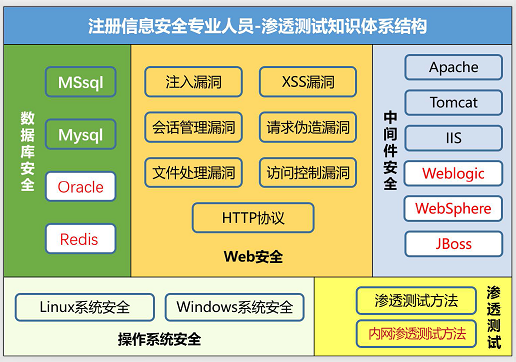 注册信息安全专业人员-渗透测试知识体系结构

数据库安全

MSsql

Mysql

Oracle

Redis

注入漏洞

XSS漏洞

会话管理漏洞

请求伪造漏洞

文件处理漏洞

访问控制漏洞

HTTP协议

Web安全

中间件安全

Apache

Tomcat

IIS

Weblogic

WebSphere

JBoss

Linux系统安全

Windows系统安全

操作系统安全

渗透测试方法

内网渗透测试方法

渗透测试